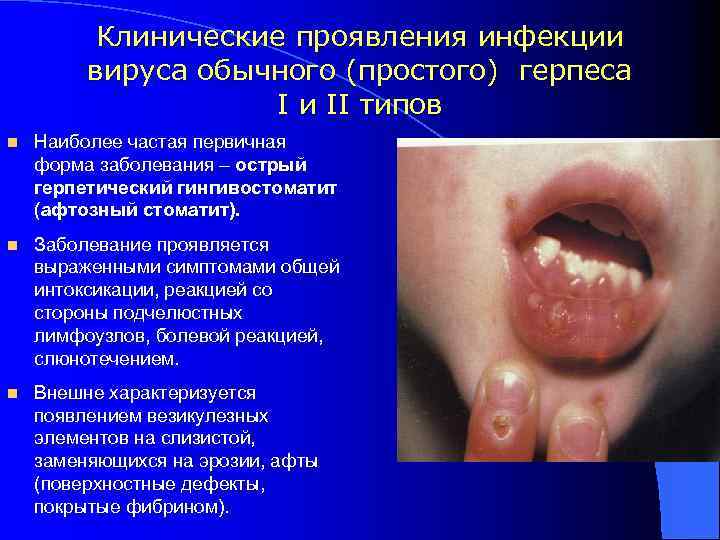 Клинические проявления инфекции вируса обычного (простого) герпеса I и II типов

Наиболее частая первичная форма заболевания – острый герпетический гингивостоматит (афтозный стоматит).

Заболевание проявляется выраженными симптомами общей интоксикации, реакцией со стороны подчелюстных лимфоузлов, болевой реакцией, слюнотечением.

Внешне характеризуется появлением везикулезных элементов на слизистой, заменяющихся на эрозии, афты (поверхностные дефекты, покрытые фибрином).